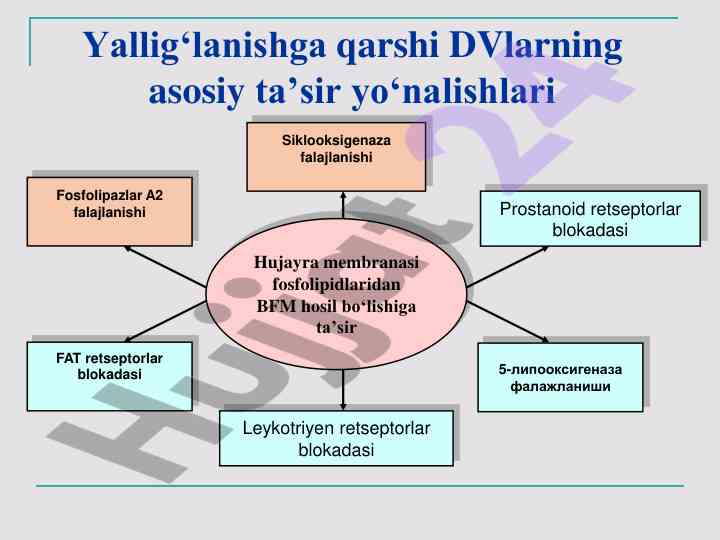 Yallig‘lanishga qarshi DVlarning asosiy ta’sir yo‘nalishlari

Siklooksigenaza falajlanishi

Fosfolipazlar A2 falajlanishi

Prostanoid retseptorlar blokadasi

Hujayra membranasi fosfolipidlaridan BFM hosil bo‘lishiga ta’sir

FAT retseptorlar blokadasi

5-липооксигеназа фалажланиши

Leykotriyen retseptorlar blokadasi

Hujjat24